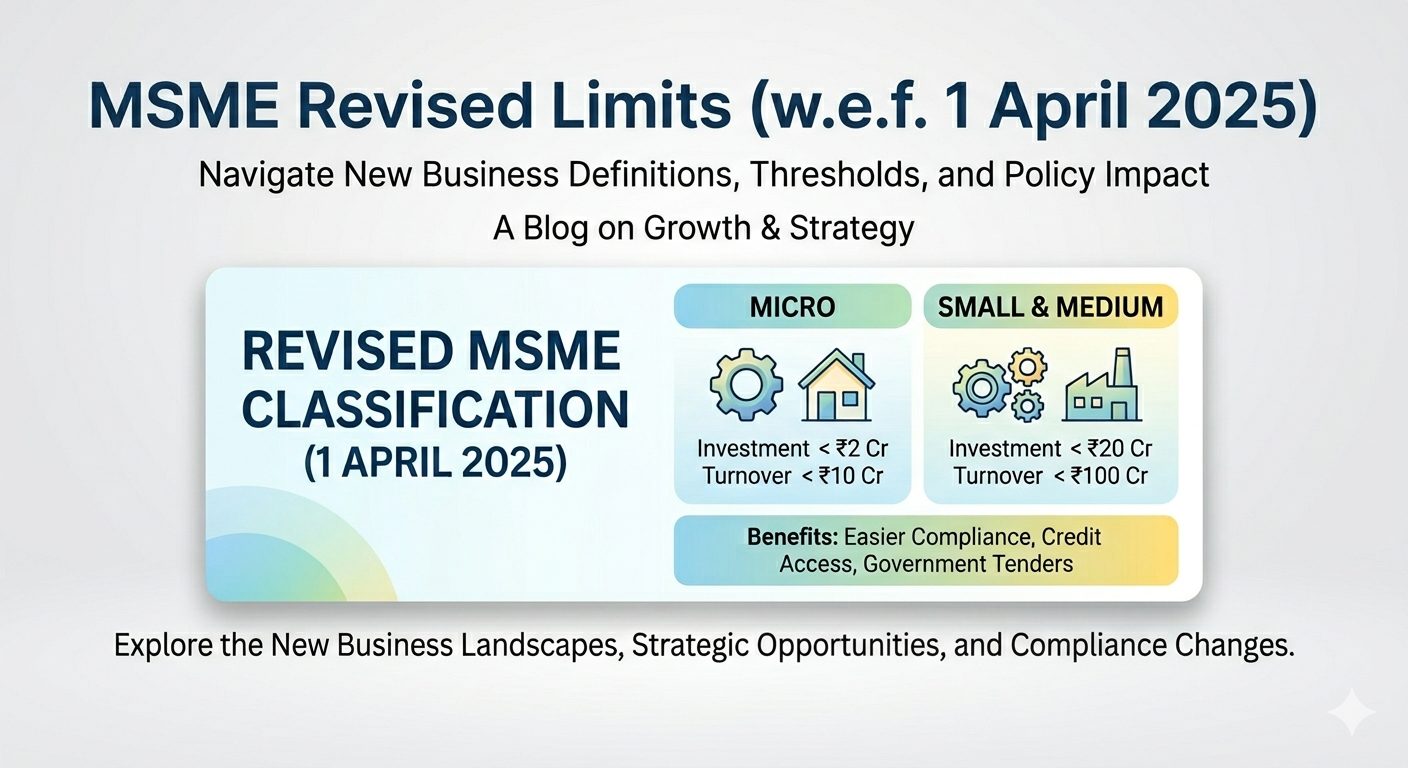 MSME Revised Limits (w.e.f. 1 April 2025)

Navigate New Business Definitions, Thresholds, and Policy Impact

A Blog on Growth & Strategy

REVISED MSME CLASSIFICATION (1 APRIL 2025)

MICRO

Investment < ₹2 Cr
Turnover < ₹10 Cr

SMALL & MEDIUM

Investment < ₹20 Cr
Turnover < ₹100 Cr

Benefits: Easier Compliance, Credit Access, Government Tenders

Explore the New Business Landscapes, Strategic Opportunities, and Compliance Changes.